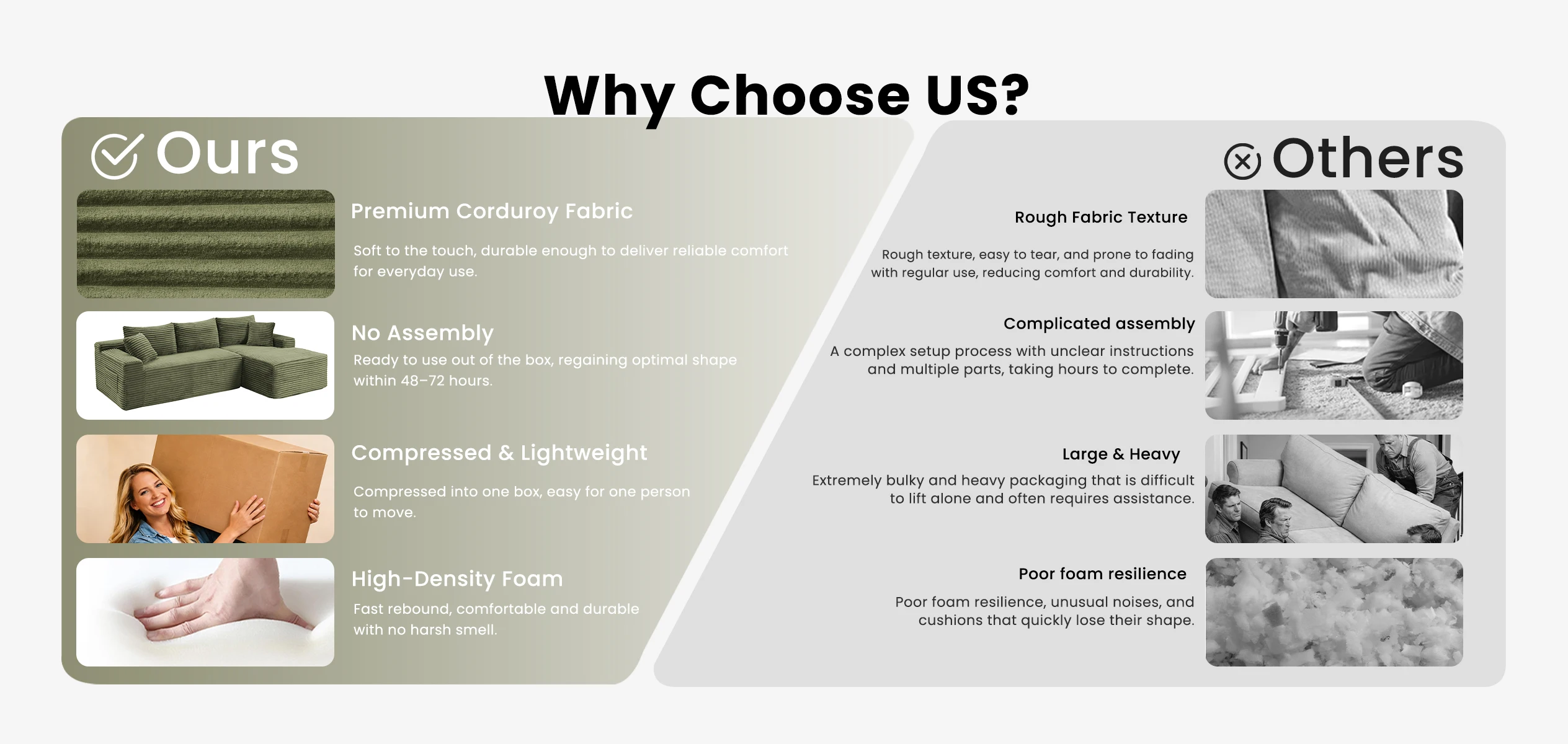 Why Choose US?

Ours

Premium Corduroy Fabric

Soft to the touch, durable enough to deliver reliable comfort for everyday use.

No Assembly

Ready to use out of the box, regaining optimal shape within 48–72 hours.

Compressed & Lightweight

Compressed into one box, easy for one person to move.

High-Density Foam

Fast rebound, comfortable and durable with no harsh smell.

Others

Rough Fabric Texture

Rough texture, easy to tear, and prone to fading with regular use, reducing comfort and durability.

Complicated assembly

A complex setup process with unclear instructions and multiple parts, taking hours to complete.

Large & Heavy

Extremely bulky and heavy packaging that is difficult to lift alone and often requires assistance.

Poor foam resilience

Poor foam resilience, unusual noises, and cushions that quickly lose their shape.